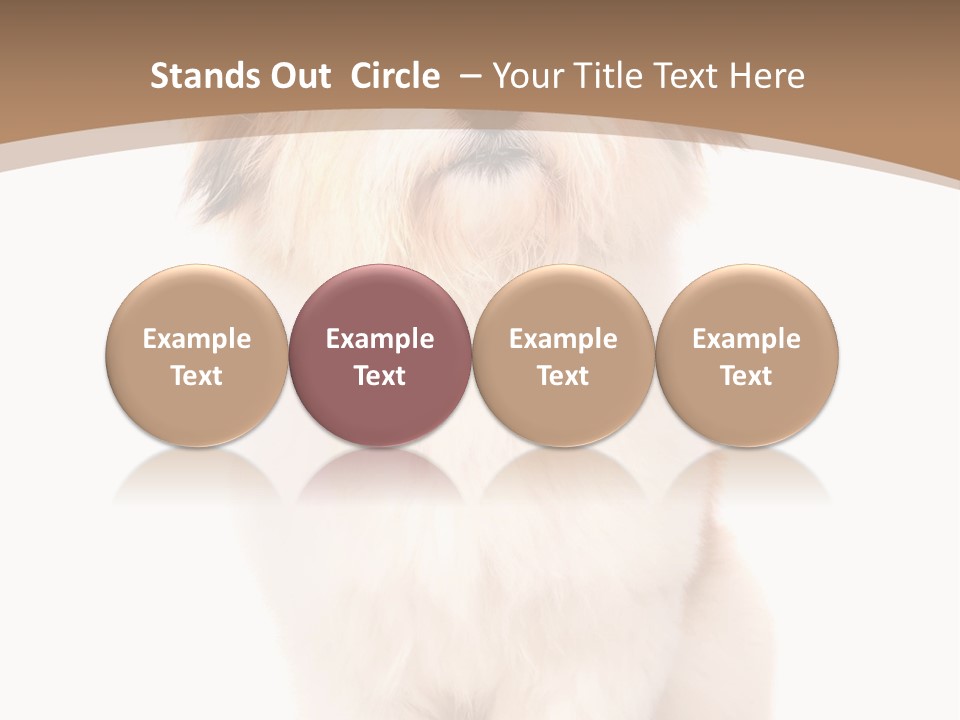 Stands Out  Circle  – Your Title Text Here

Example Text

Example Text

Example Text

Example Text